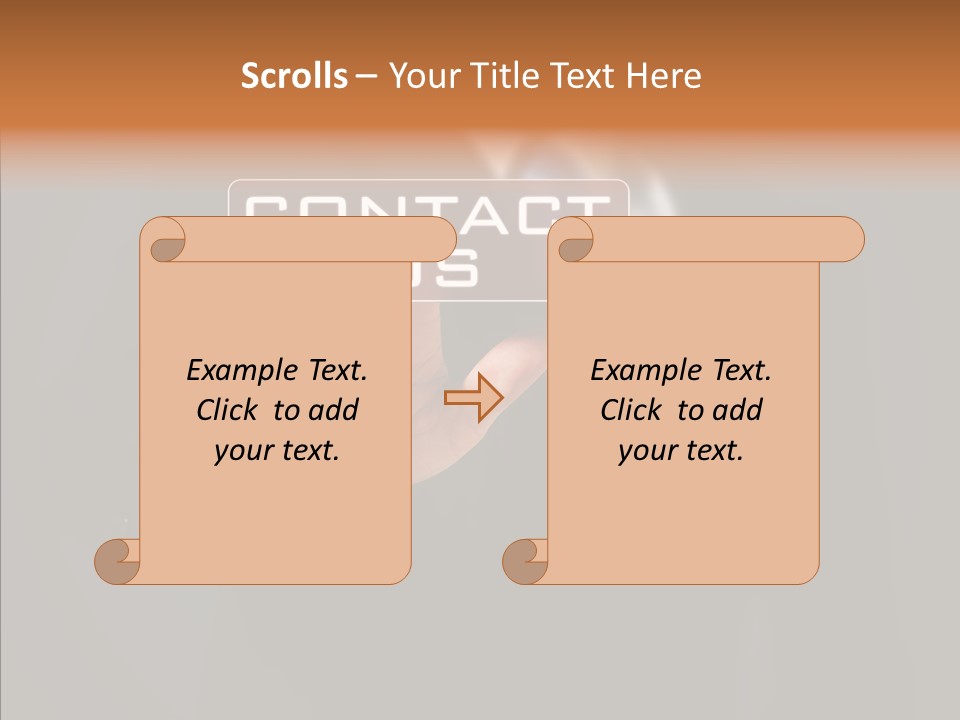 Scrolls – Your Title Text Here

CONTACT
US

Example Text. Click to add your text.

Example Text. Click to add your text.